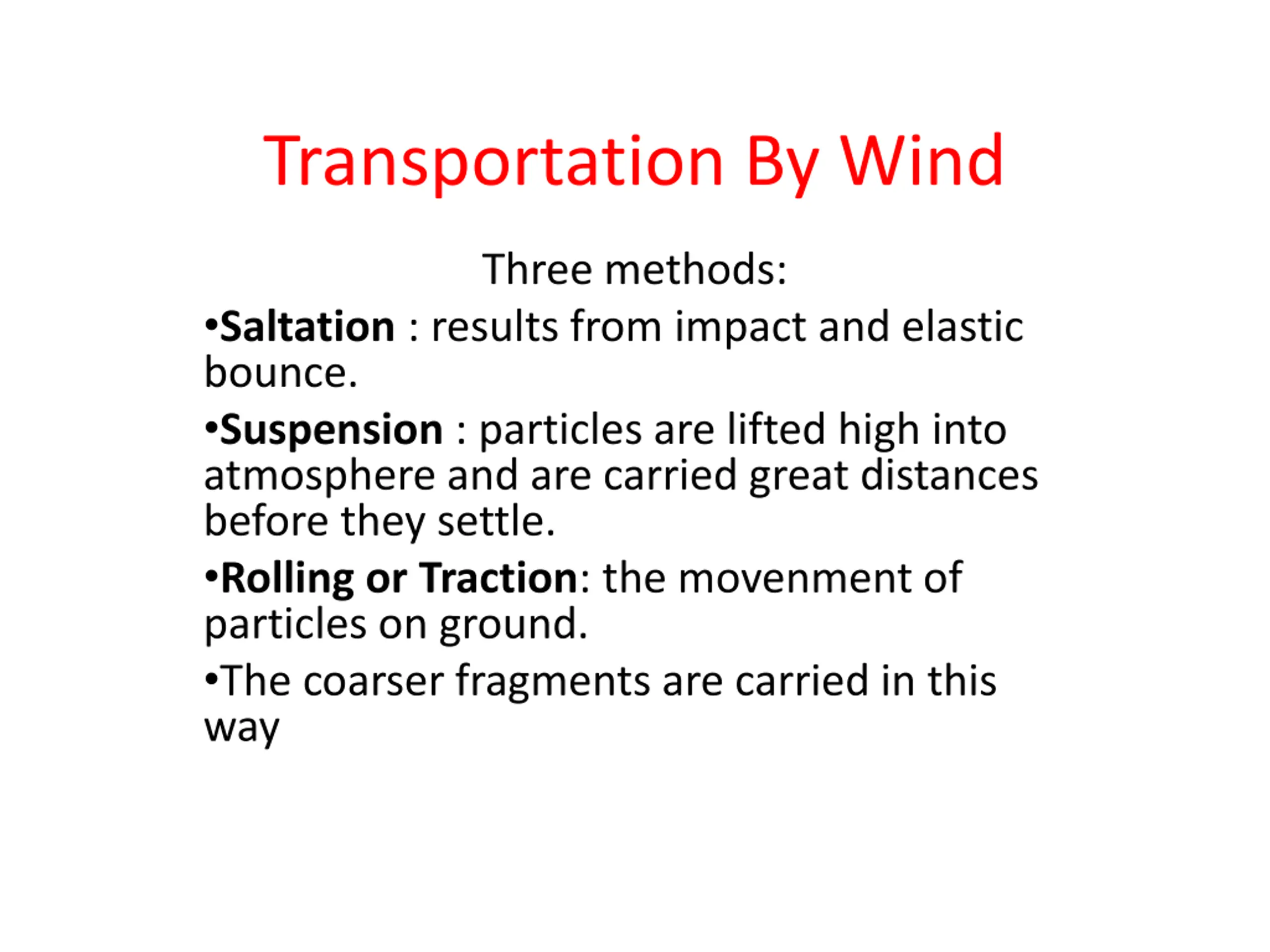 Transportation By Wind

Three methods:

•Saltation : results from impact and elastic bounce.

•Suspension : particles are lifted high into atmosphere and are carried great distances before they settle.

•Rolling or Traction: the movenment of particles on ground.

•The coarser fragments are carried in this way